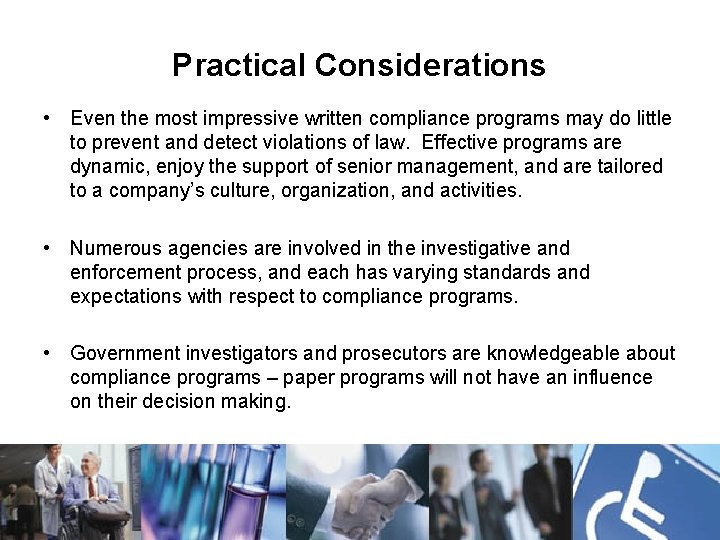 Practical Considerations

• Even the most impressive written compliance programs may do little to prevent and detect violations of law. Effective programs are dynamic, enjoy the support of senior management, and are tailored to a company's culture, organization, and activities.

• Numerous agencies are involved in the investigative and enforcement process, and each has varying standards and expectations with respect to compliance programs.

• Government investigators and prosecutors are knowledgeable about compliance programs – paper programs will not have an influence on their decision making.